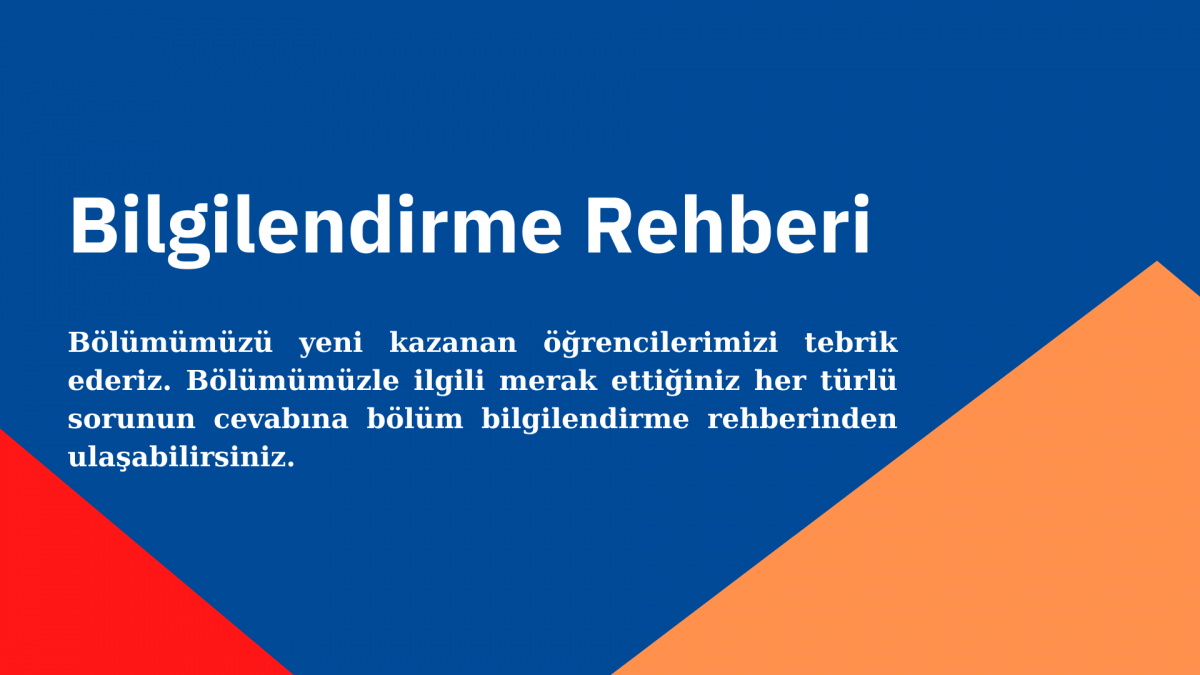 Bilgilendirme Rehberi

Bölümümüzü yeni kazanan öğrencilerimizi tebrik ederiz. Bölümümüzle ilgili merak ettiğiniz her türlü sorunun cevabına bölüm bilgilendirme rehberinden ulaşabilirsiniz.